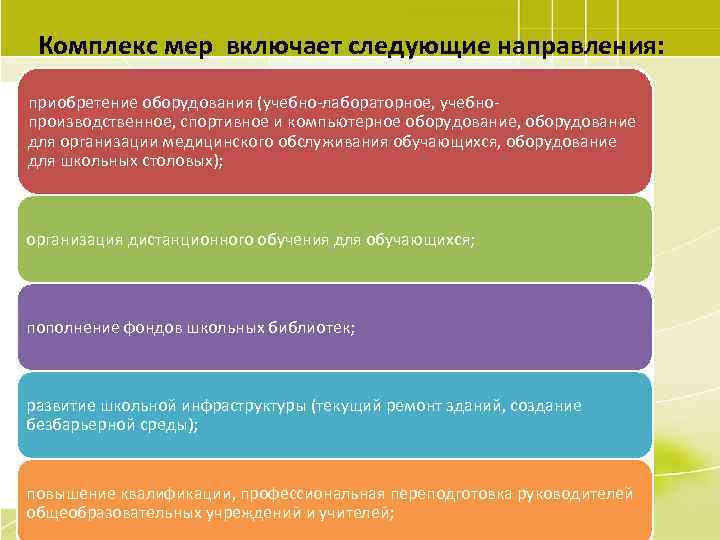 Комплекс мер включает следующие направления:

приобретение оборудования (учебно-лабораторное, учебно-производственное, спортивное и компьютерное оборудование, оборудование для организации медицинского обслуживания обучающихся, оборудование для школьных столовых);

организация дистанционного обучения для обучающихся;

пополнение фондов школьных библиотек;

развитие школьной инфраструктуры (текущий ремонт зданий, создание безбарьерной среды);

повышение квалификации, профессиональная переподготовка руководителей общеобразовательных учреждений и учителей;